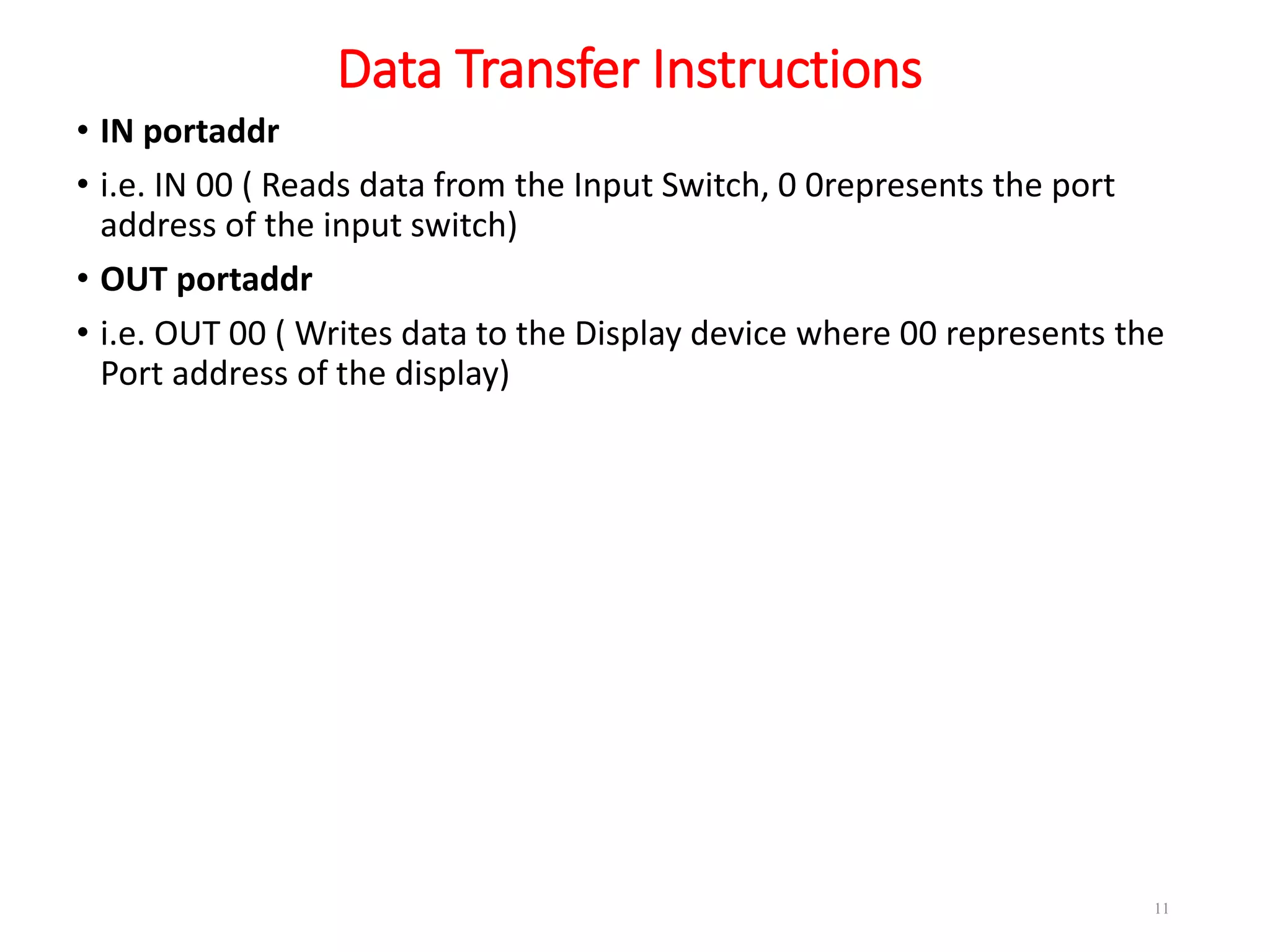 Data Transfer Instructions

• IN portaddr

• i.e. IN 00 ( Reads data from the Input Switch, 0 0represents the port address of the input switch)

• OUT portaddr

• i.e. OUT 00 ( Writes data to the Display device where 00 represents the Port address of the display)

11